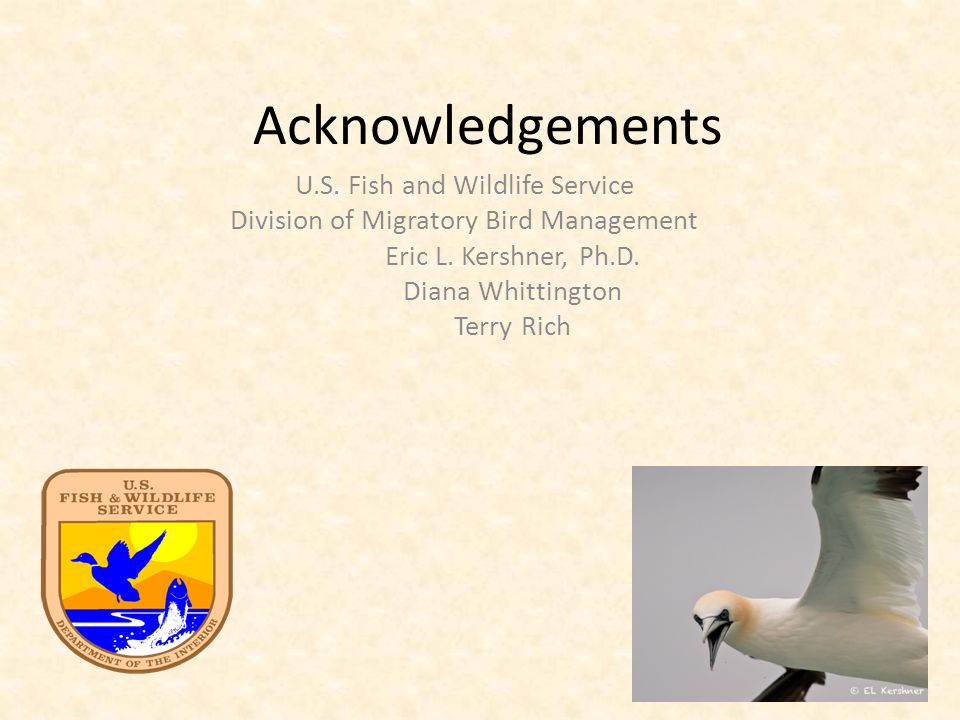 Acknowledgements

U.S. Fish and Wildlife Service
Division of Migratory Bird Management
Eric L. Kershner, Ph.D.
Diana Whittington
Terry Rich

U.S.
FISH & WILDLIFE
SERVICE
DEPARTMENT OF THE INTERIOR

© EL Kershner